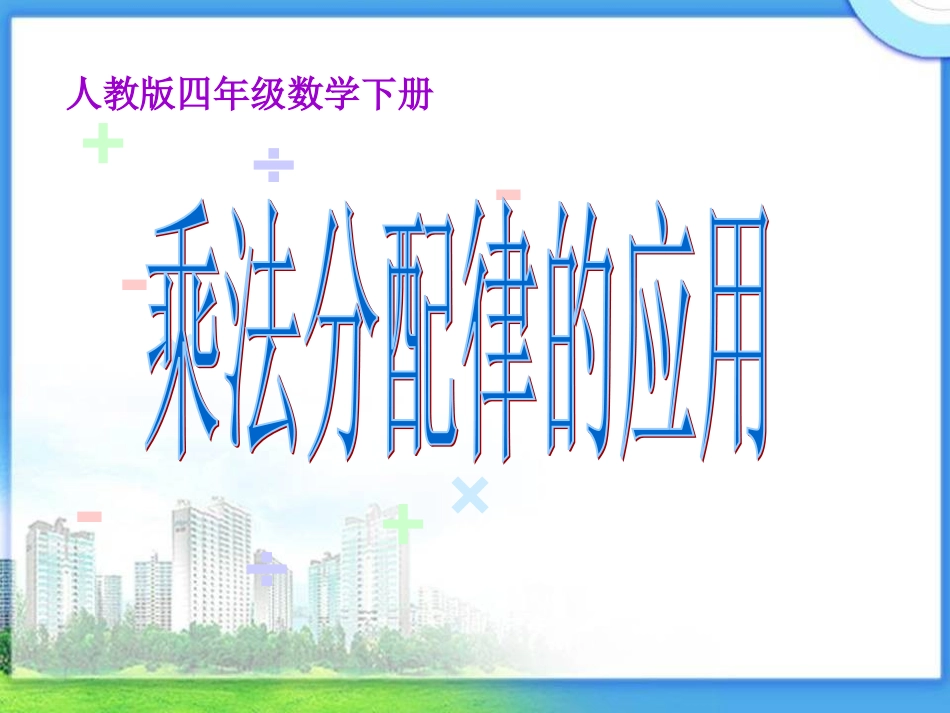 人教版四年级数学下册

乘法分配律的应用